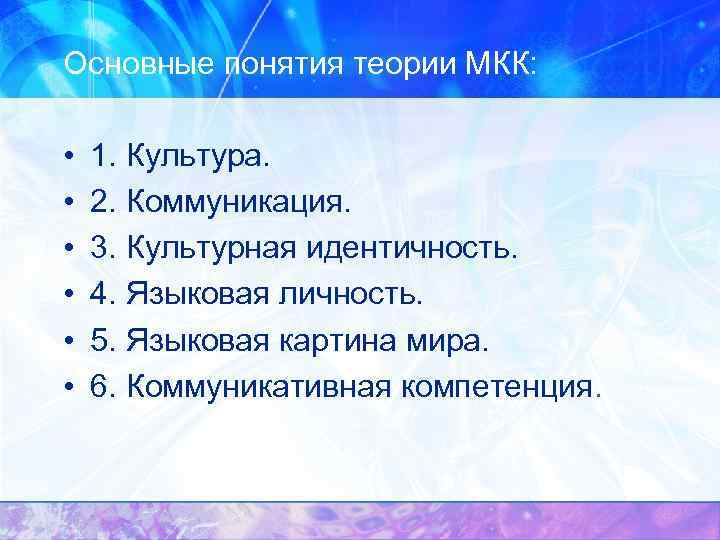 Основные понятия теории МКК:

• 1. Культура.
• 2. Коммуникация.
• 3. Культурная идентичность.
• 4. Языковая личность.
• 5. Языковая картина мира.
• 6. Коммуникативная компетенция.